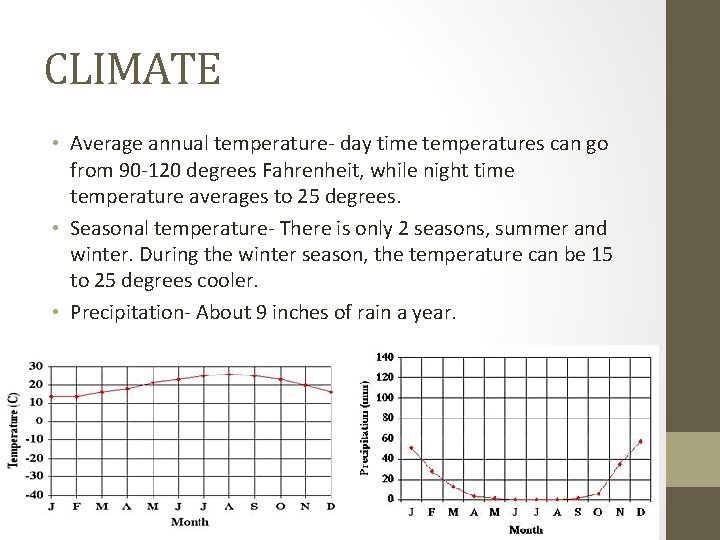 CLIMATE

• Average annual temperature- day time temperatures can go from 90-120 degrees Fahrenheit, while night time temperature averages to 25 degrees.

• Seasonal temperature- There is only 2 seasons, summer and winter. During the winter season, the temperature can be 15 to 25 degrees cooler.

• Precipitation- About 9 inches of rain a year.

Temperature (C)
30
20
10
0
-10
-20
-30
-40
J F M A M J J A S O N D
Month

Precipitation (mm)
140
120
100
80
60
40
20
0
J F M A M J J A S O N D
Month